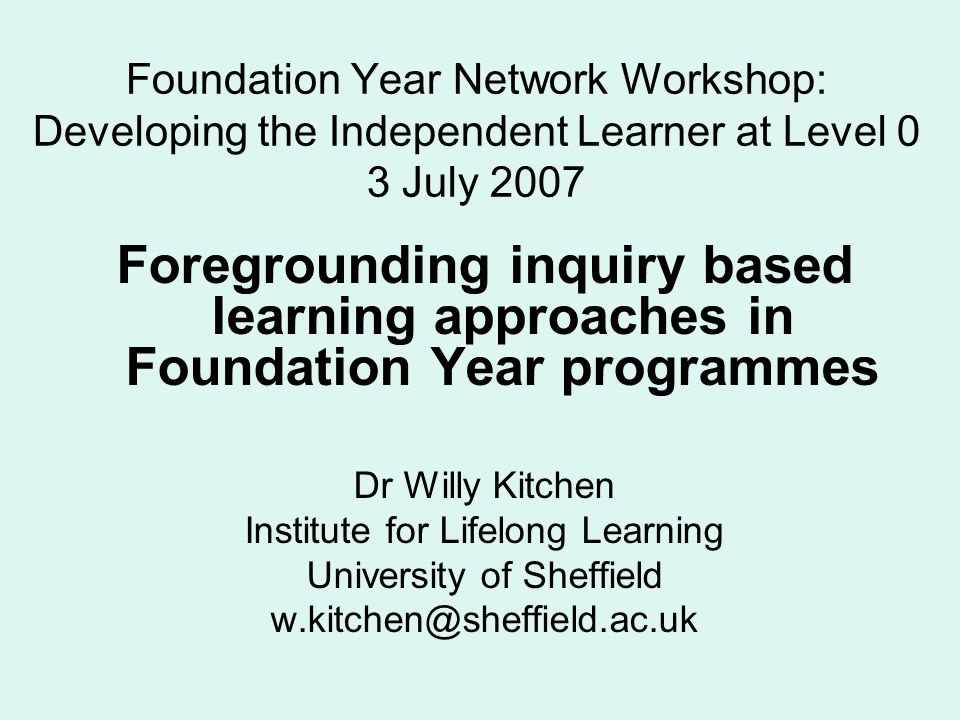 Foundation Year Network Workshop: Developing the Independent Learner at Level 0
3 July 2007

Foregrounding inquiry based learning approaches in Foundation Year programmes

Dr Willy Kitchen
Institute for Lifelong Learning
University of Sheffield
w.kitchen@sheffield.ac.uk